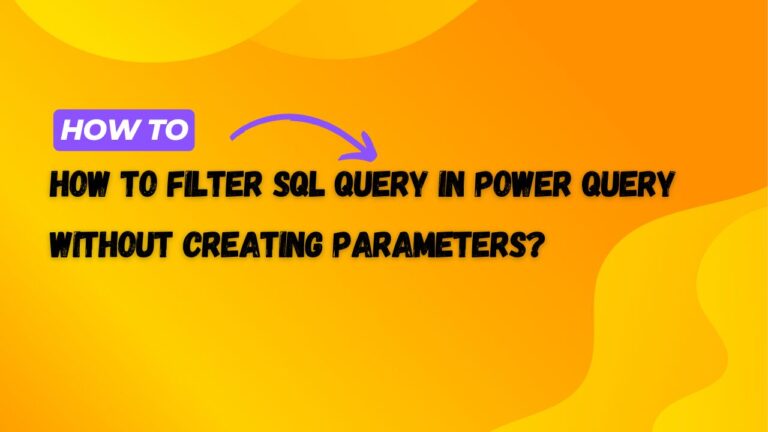 HOW TO

HOW TO FILTER SQL QUERY IN POWER QUERY WITHOUT CREATING PARAMETERS?